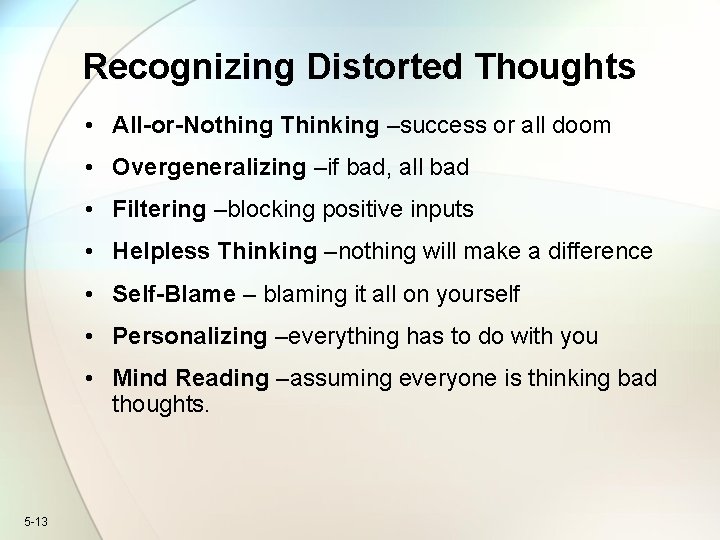 Recognizing Distorted Thoughts

• All-or-Nothing Thinking –success or all doom
• Overgeneralizing –if bad, all bad
• Filtering –blocking positive inputs
• Helpless Thinking –nothing will make a difference
• Self-Blame – blaming it all on yourself
• Personalizing –everything has to do with you
• Mind Reading –assuming everyone is thinking bad thoughts.

5-13